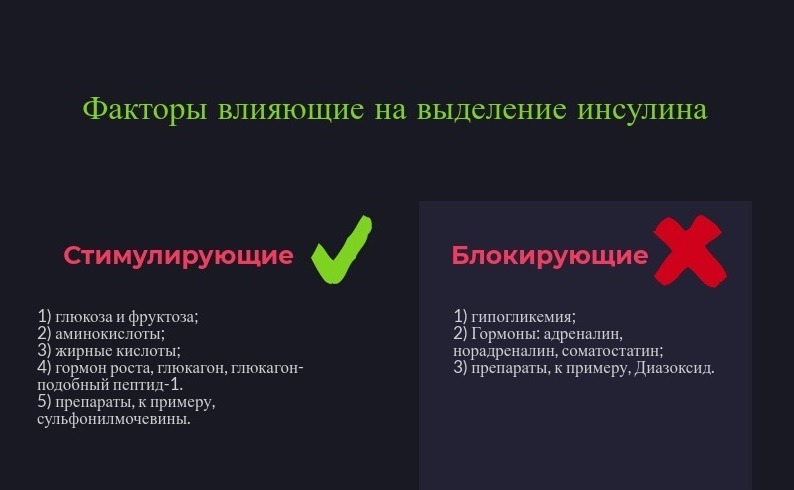 Факторы влияющие на выделение инсулина

Стимулирующие

1) глюкоза и фруктоза;
2) аминокислоты;
3) жирные кислоты;
4) гормон роста, глюкагон, глюкагон-подобный пептид-1.
5) препараты, к примеру, сульфонилмочевины.

Блокирующие

1) гипогликемия;
2) Гормоны: адреналин, норадреналин, соматостатин;
3) препараты, к примеру, Диазоксид.